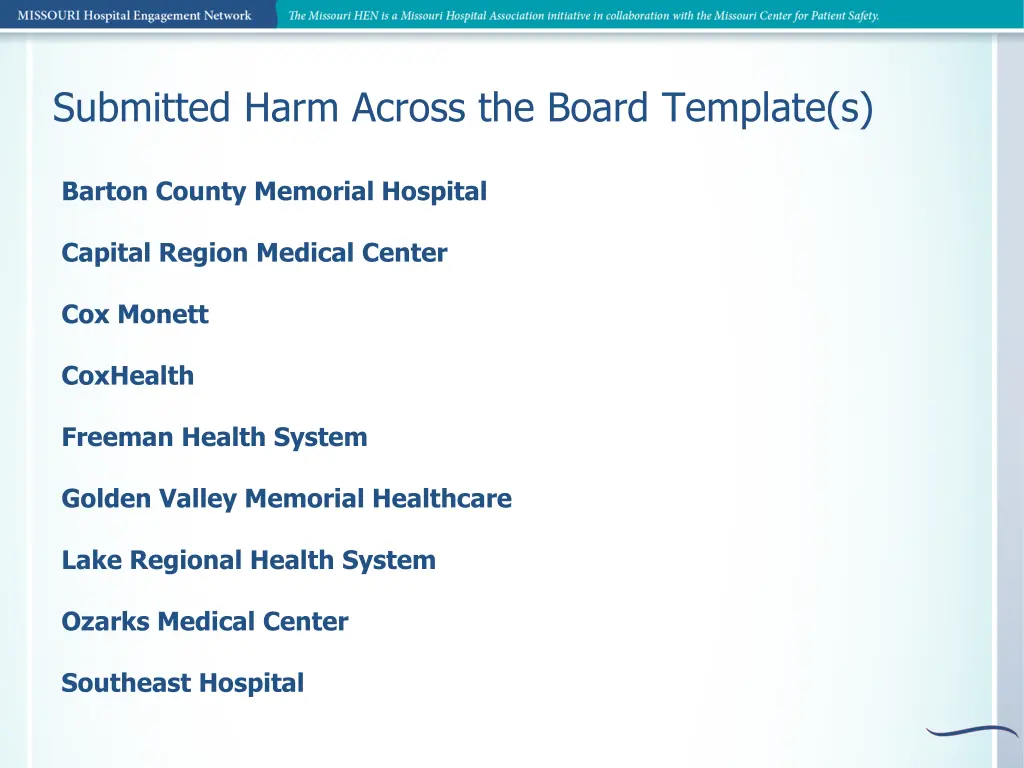 MISSOURI Hospital Engagement Network

The Missouri HEN is a Missouri Hospital Association initiative in collaboration with the Missouri Center for Patient Safety.

Submitted Harm Across the Board Template(s)

Barton County Memorial Hospital

Capital Region Medical Center

Cox Monett

CoxHealth

Freeman Health System

Golden Valley Memorial Healthcare

Lake Regional Health System

Ozarks Medical Center

Southeast Hospital